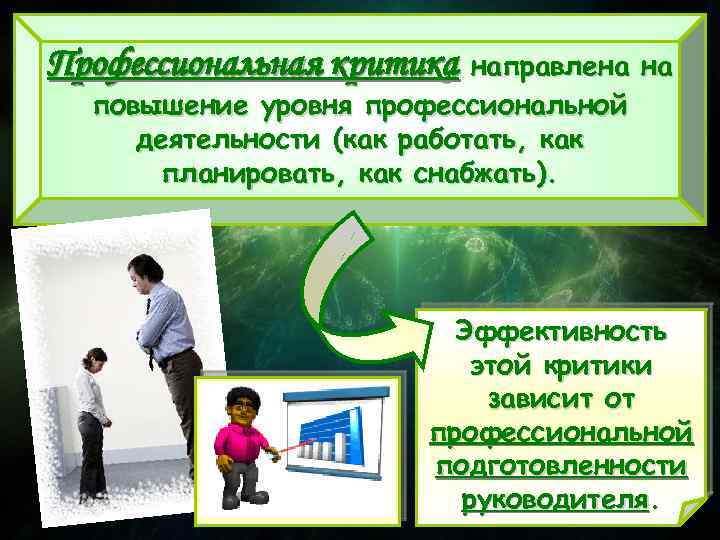 Профессиональная критика направлена на повышение уровня профессиональной деятельности (как работать, как планировать, как снабжать).

Эффективность этой критики зависит от профессиональной подготовленности руководителя.